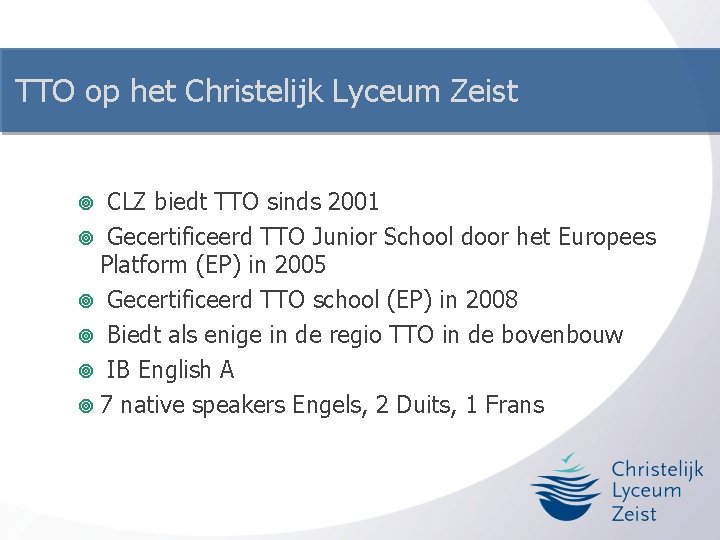 TTO op het Christelijk Lyceum Zeist

CLZ biedt TTO sinds 2001

Gecertificeerd TTO Junior School door het Europees Platform (EP) in 2005

Gecertificeerd TTO school (EP) in 2008

Biedt als enige in de regio TTO in de bovenbouw

IB English A

7 native speakers Engels, 2 Duits, 1 Frans

Christelijk Lyceum Zeist